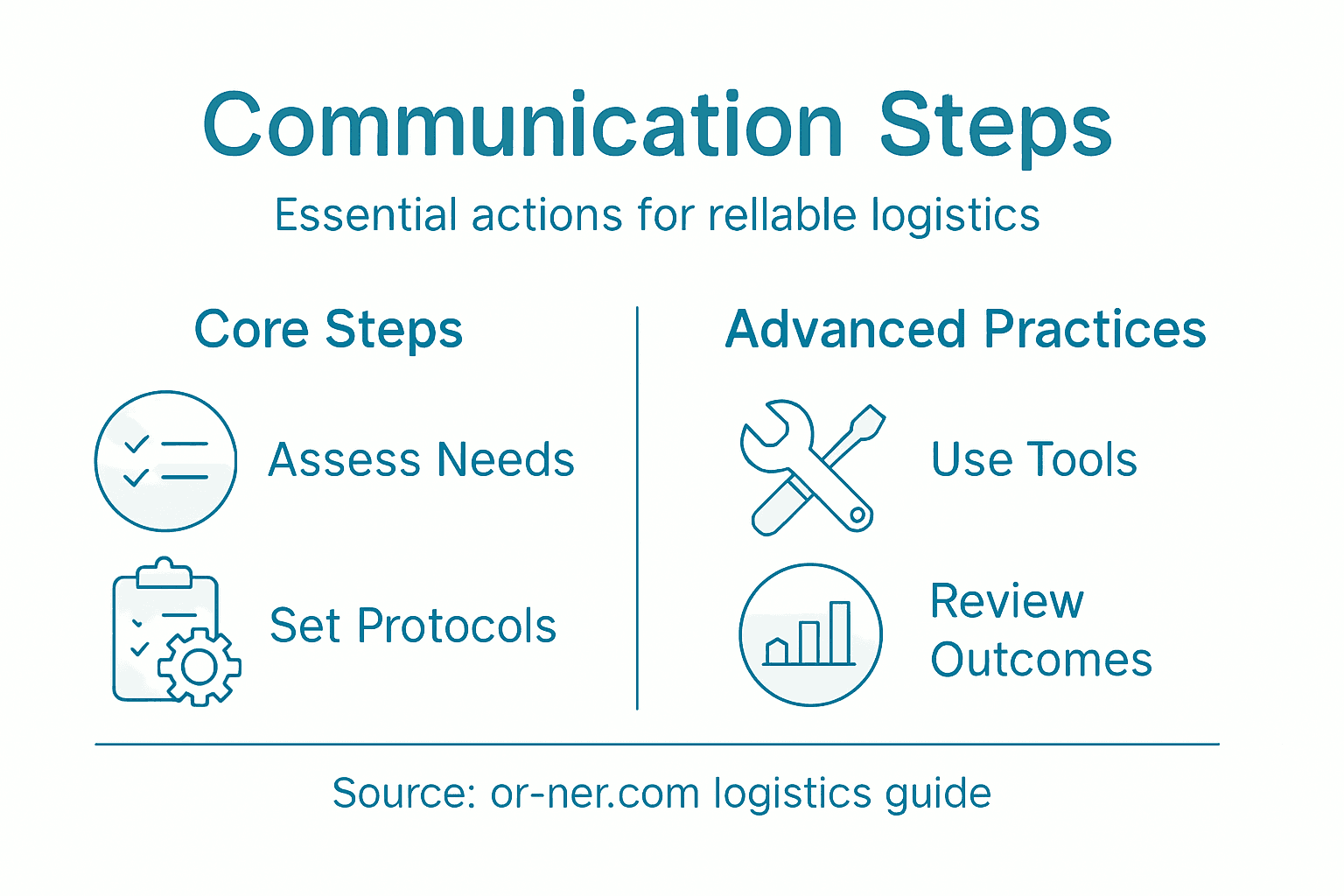 Communication Steps

Essential actions for rellable logistics

Core Steps

Assess Needs

Set Protocols

Advanced Practices

Use Tools

Review Outcomes

Source: or-ner.com logistics guide